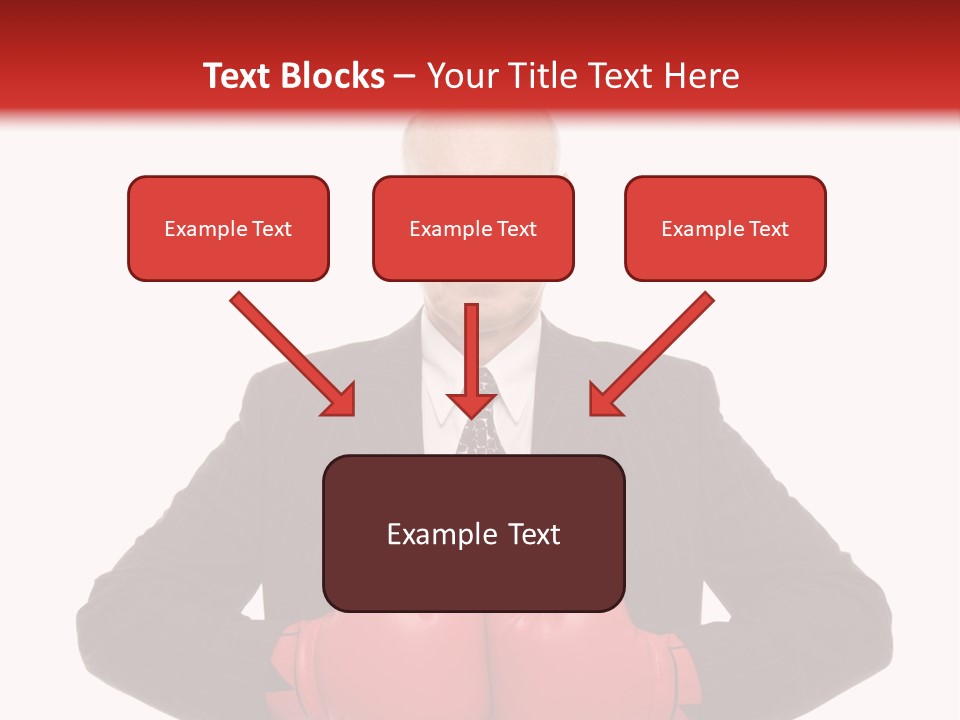 Text Blocks – Your Title Text Here

Example Text

Example Text

Example Text

Example Text